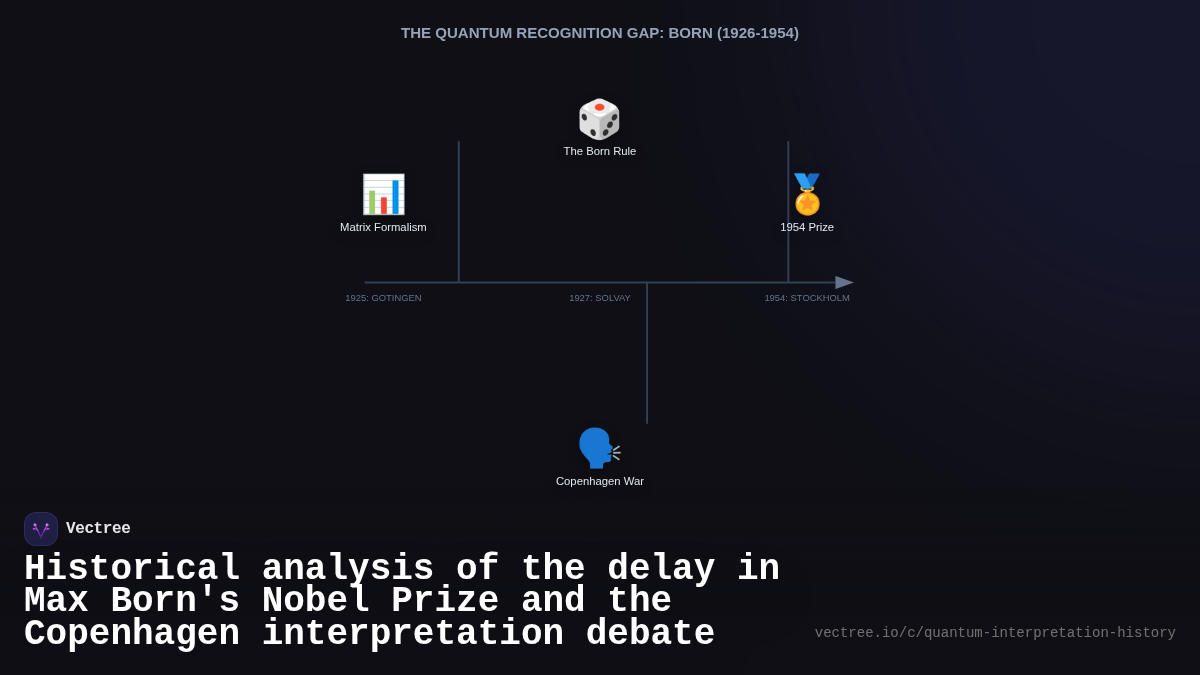 THE QUANTUM RECOGNITION GAP: BORN (1926-1954)

The Born Rule

Matrix Formalism

1954 Prize

1925: GOTINGEN

1927: SOLVAY

1954: STOCKHOLM

Copenhagen War

Vectree

Historical analysis of the delay in Max Born's Nobel Prize and the Copenhagen interpretation debate

vectree.io/c/quantum-interpretation-history